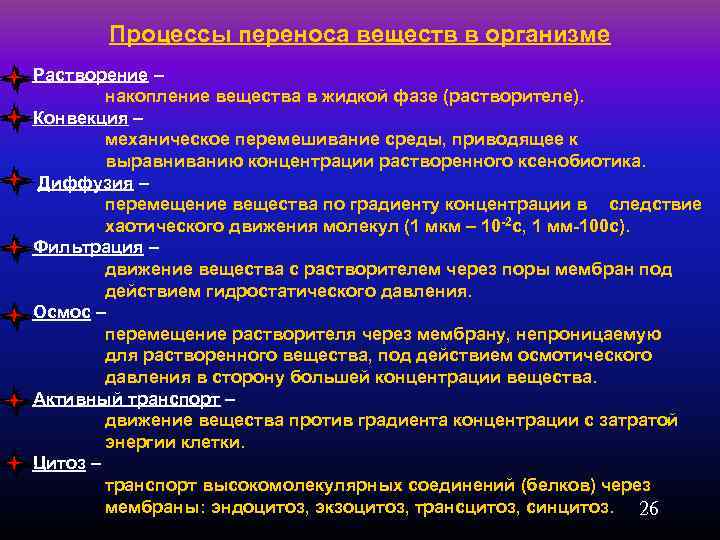 Процессы переноса веществ в организме

Растворение –
накопление вещества в жидкой фазе (растворителе).

Конвекция –
механическое перемешивание среды, приводящее к выравниванию концентрации растворенного ксенобиотика.

Диффузия –
перемещение вещества по градиенту концентрации в следствие хаотического движения молекул (1 мкм – $10^{-2}$с, 1 мм-100с).

Фильтрация –
движение вещества с растворителем через поры мембран под действием гидростатического давления.

Осмос –
перемещение растворителя через мембрану, непроницаемую для растворенного вещества, под действием осмотического давления в сторону большей концентрации вещества.

Активный транспорт –
движение вещества против градиента концентрации с затратой энергии клетки.

Цитоз –
транспорт высокомолекулярных соединений (белков) через мембраны: эндоцитоз, экзоцитоз, трансцитоз, синцитоз.

26